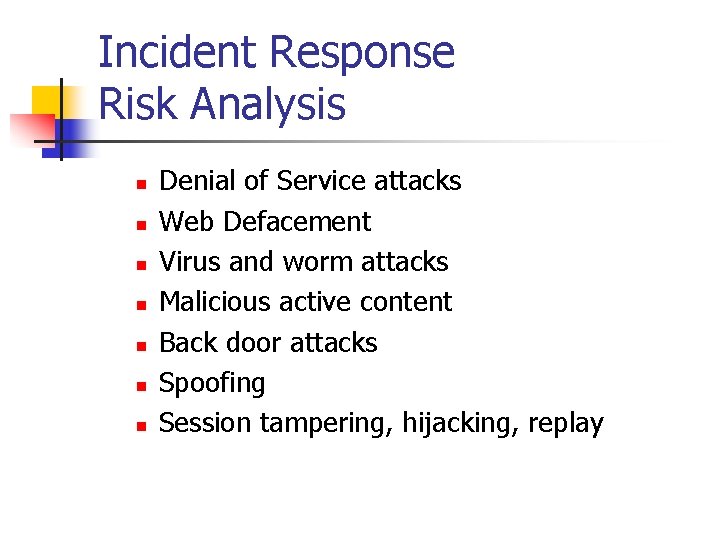 Incident Response
Risk Analysis

- Denial of Service attacks
- Web Defacement
- Virus and worm attacks
- Malicious active content
- Back door attacks
- Spoofing
- Session tampering, hijacking, replay